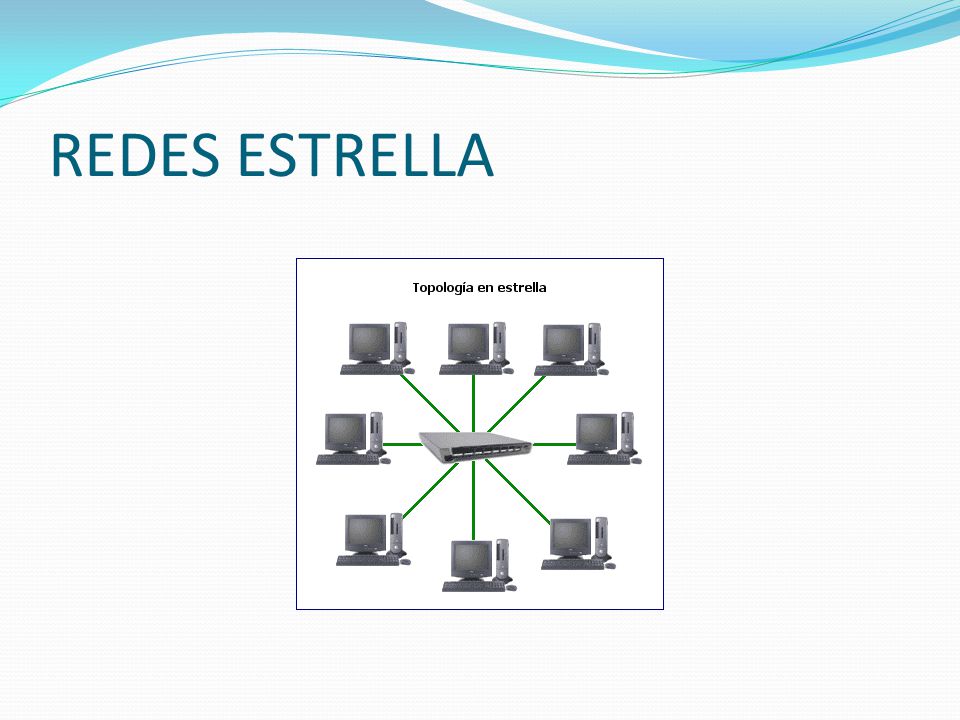 REDES ESTRELLA

Topología en estrella